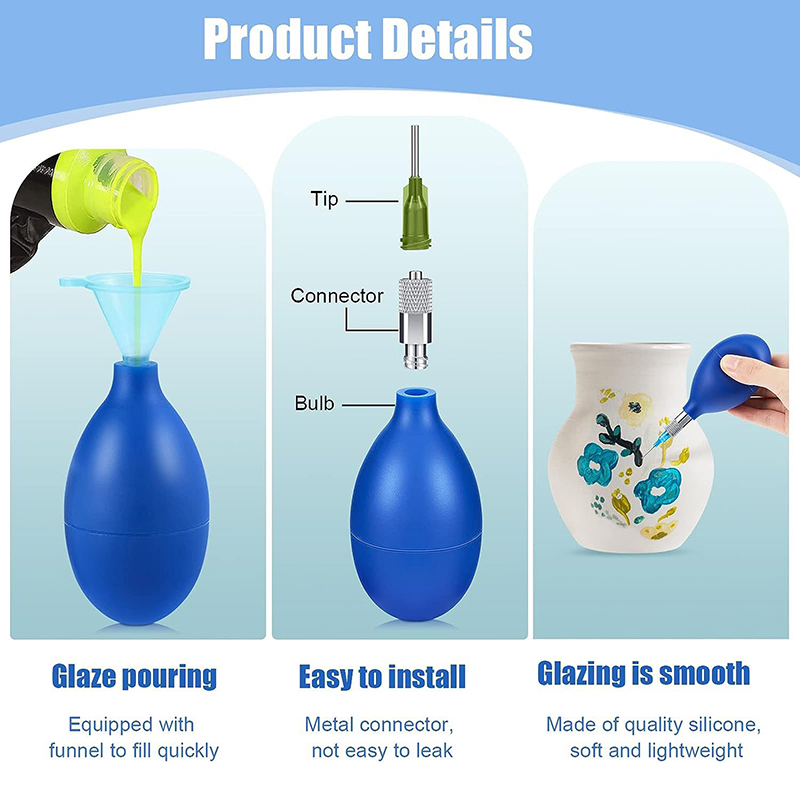 Product Details

Tip

Connector

Bulb

Glaze pouring

Equipped with funnel to fill quickly

Easy to install

Metal connector, not easy to leak

Glazing is smooth

Made of quality silicone, soft and lightweight